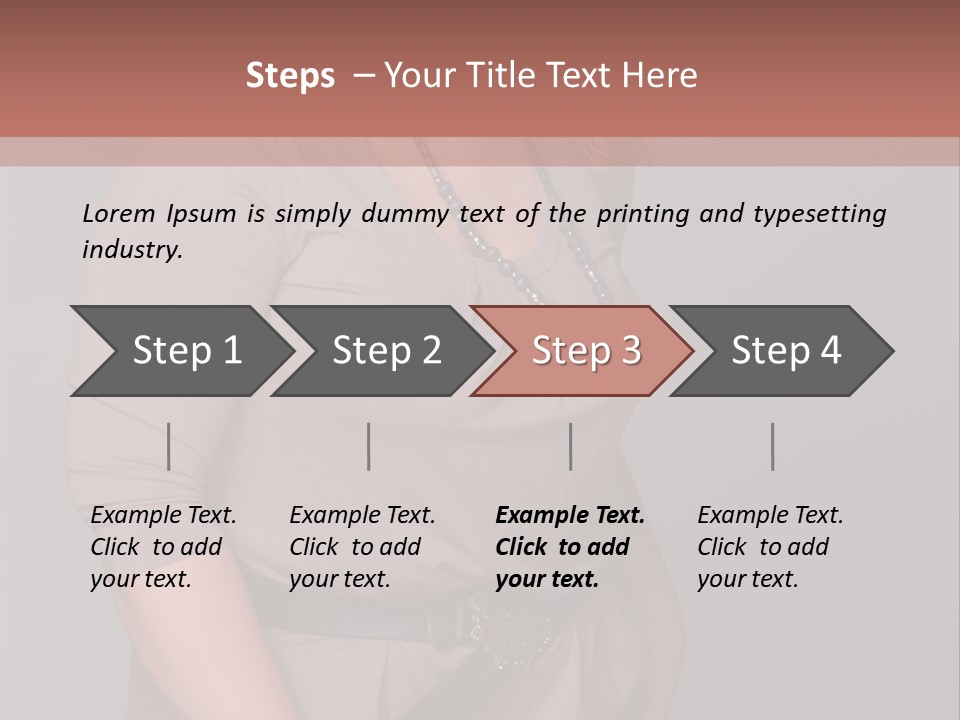 Steps – Your Title Text Here

Lorem Ipsum is simply dummy text of the printing and typesetting industry.

Step 1

Step 2

Step 3

Step 4

Example Text. Click to add your text.

Example Text. Click to add your text.

Example Text. Click to add your text.

Example Text. Click to add your text.